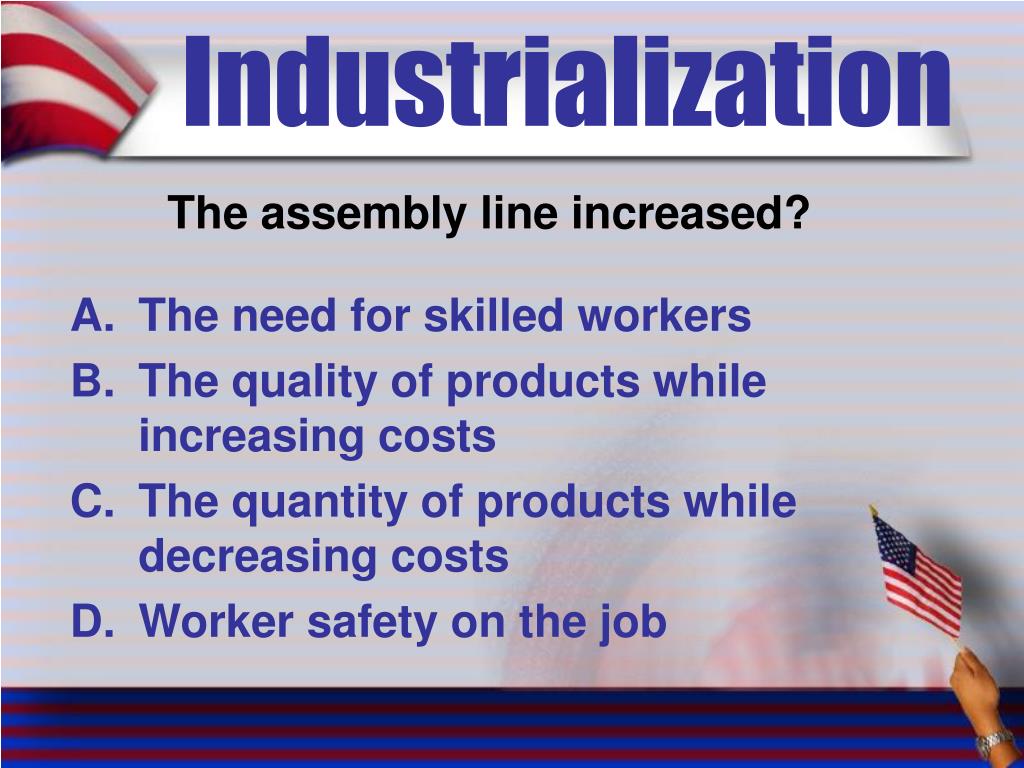 Industrialization

The assembly line increased?

A. The need for skilled workers
B. The quality of products while increasing costs
C. The quantity of products while decreasing costs
D. Worker safety on the job